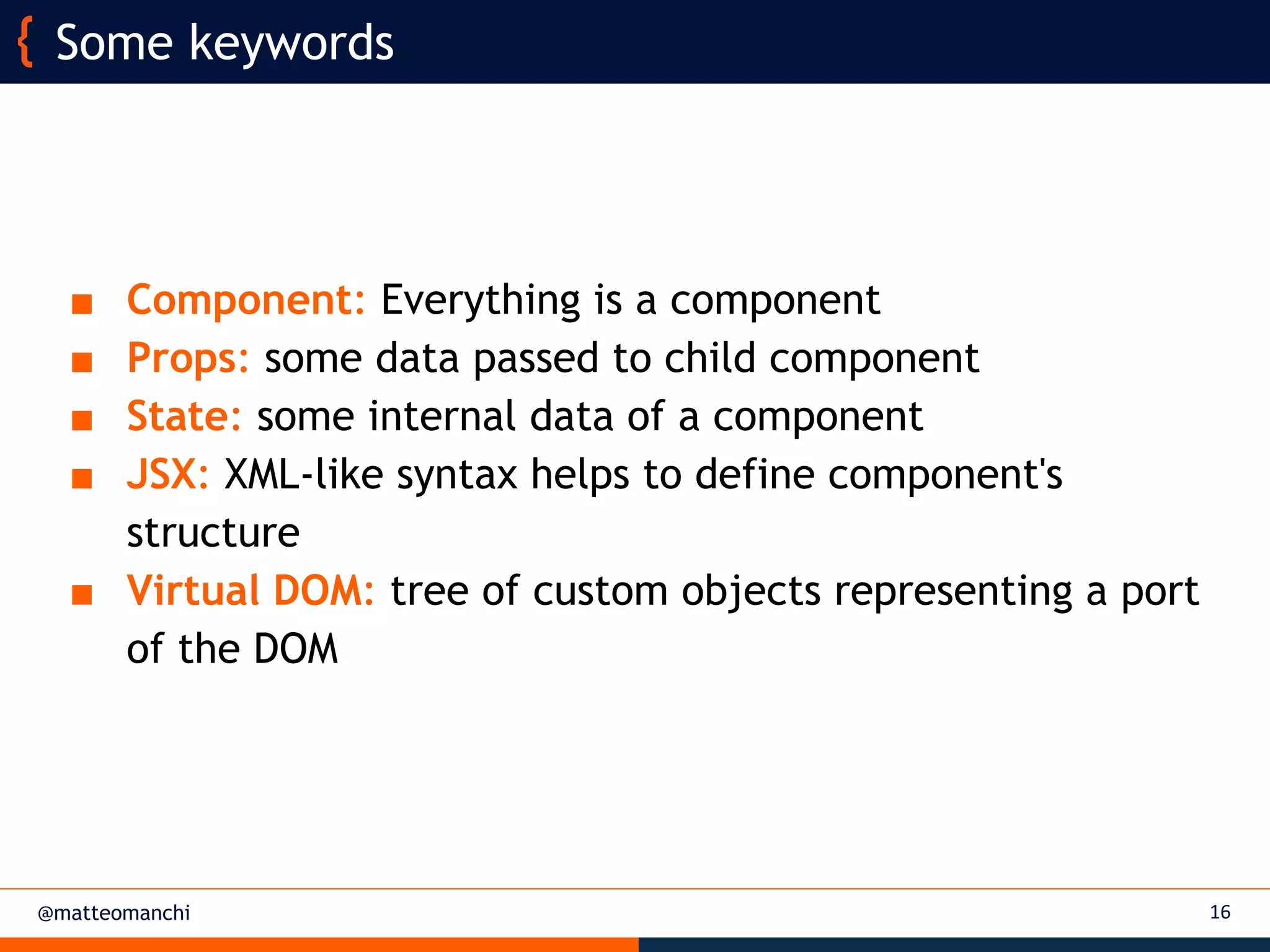 { Some keywords

■ Component: Everything is a component
■ Props: some data passed to child component
■ State: some internal data of a component
■ JSX: XML-like syntax helps to define component's structure
■ Virtual DOM: tree of custom objects representing a port of the DOM

@matteomanchi

16